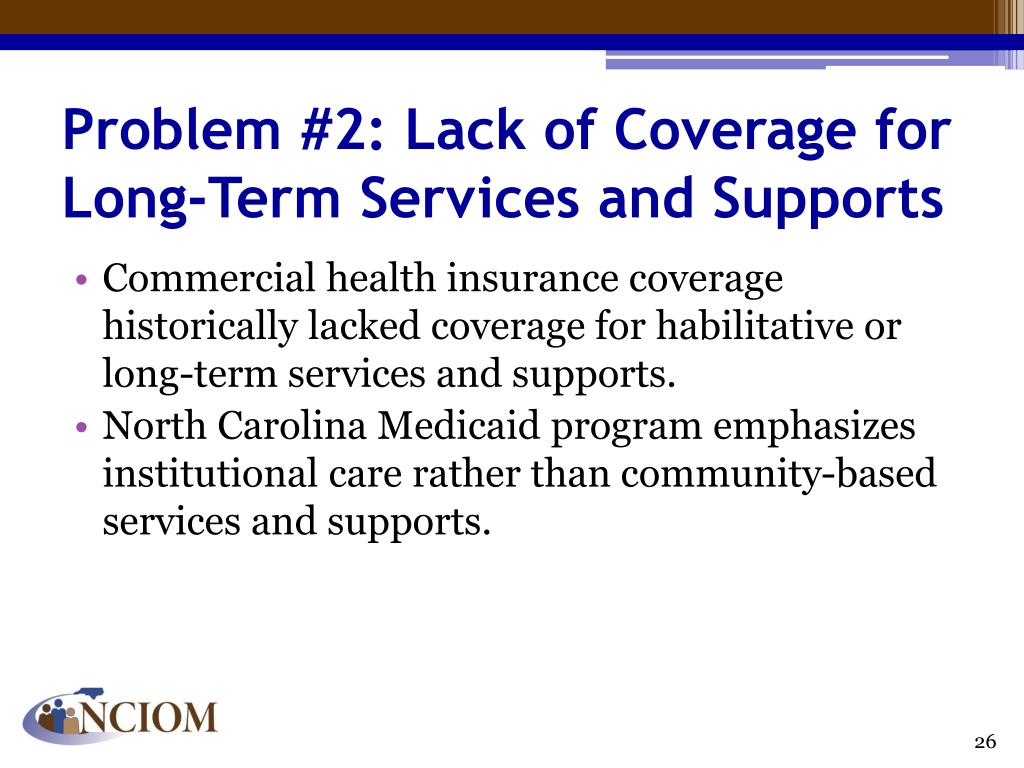 Problem #2: Lack of Coverage for Long-Term Services and Supports

• Commercial health insurance coverage historically lacked coverage for habilitative or long-term services and supports.
• North Carolina Medicaid program emphasizes institutional care rather than community-based services and supports.

NCIOM

26